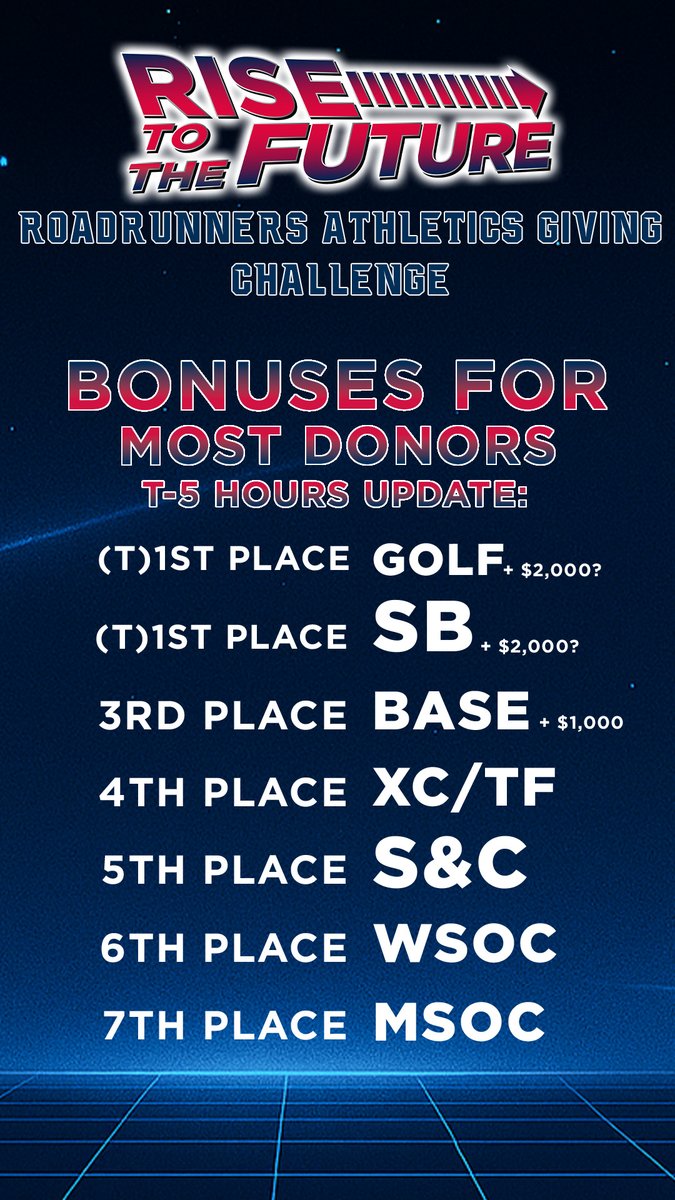 RISE TO THE FUTURE

ROADRUNNERS ATHLETICS GIVING CHALLENGE

BONUSES FOR MOST DONORS
T-5 HOURS UPDATE:

(T)1ST PLACE GOLF + \$2,000?
(T)1ST PLACE SB + \$2,000?
3RD PLACE BASE + \$1,000
4TH PLACE XC/TF
5TH PLACE S&C
6TH PLACE WSOC
7TH PLACE MSOC